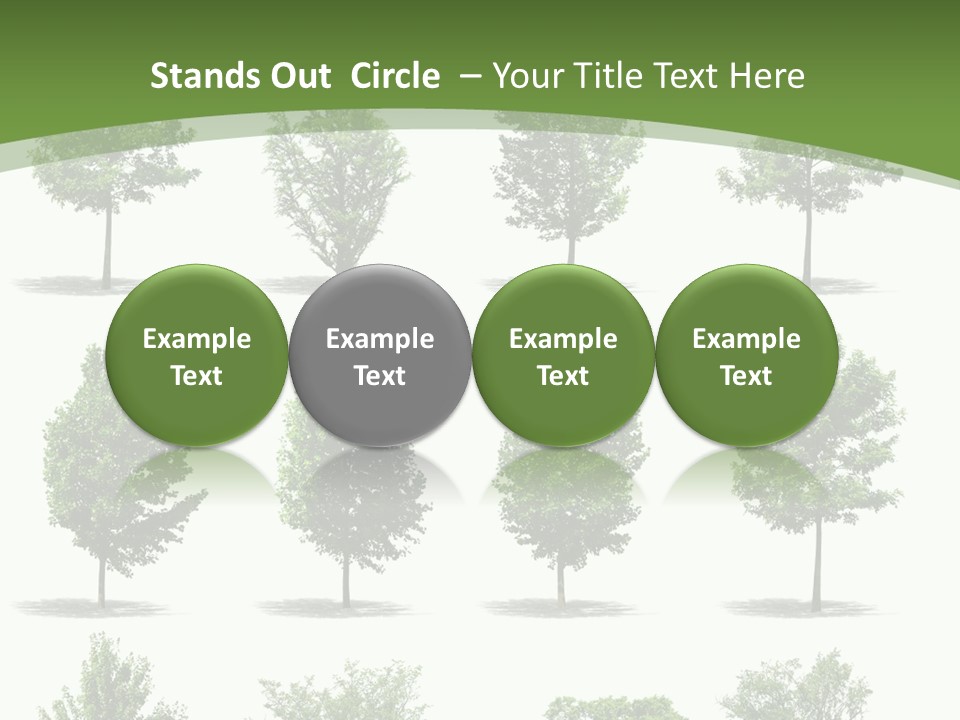 Stands Out Circle – Your Title Text Here

Example Text

Example Text

Example Text

Example Text